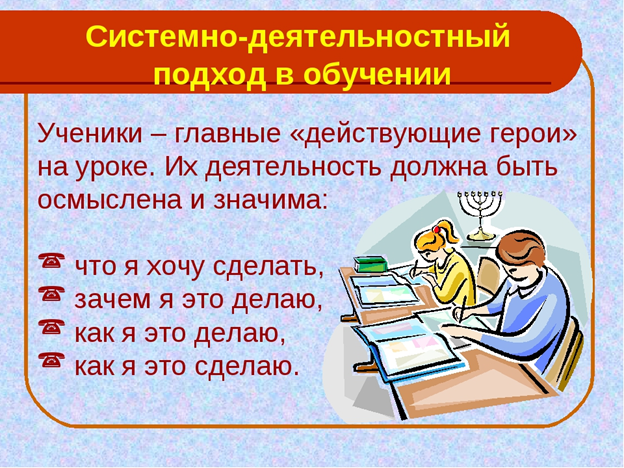 Системно-деятельностный подход в обучении

Ученики – главные «действующие герои» на уроке. Их деятельность должна быть осмыслена и значима:

☎ что я хочу сделать,
☎ зачем я это делаю,
☎ как я это делаю,
☎ как я это сделаю.